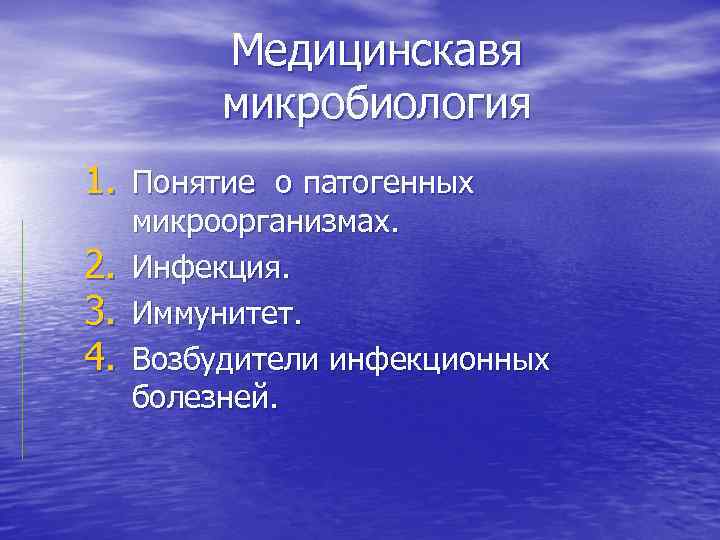 Медицинскавя микробиология

1. Понятие о патогенных микроорганизмах.
2. Инфекция.
3. Иммунитет.
4. Возбудители инфекционных болезней.